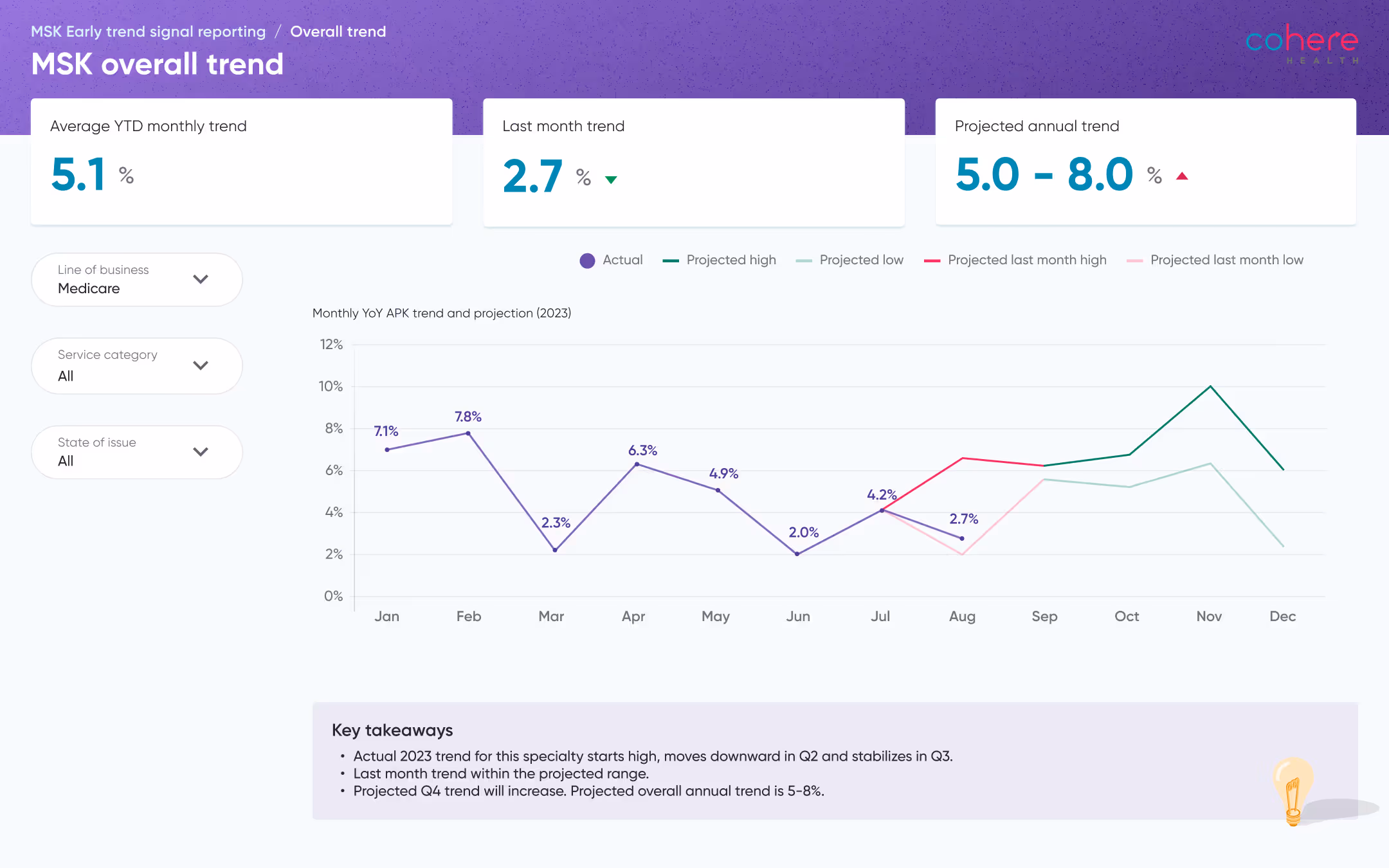 MSK Early trend signal reporting / Overall trend
MSK overall trend

cohere
HEALTH

Average YTD monthly trend
5.1 %

Last month trend
2.7 %

Projected annual trend
5.0 - 8.0 %

Line of business
Medicare

Service category
All

State of issue
All

Actual   Projected high   Projected low   Projected last month high   Projected last month low

Monthly YoY APK trend and projection (2023)

12%
10%
8%
6%
4%
2%
0%

7.1%
7.8%
2.3%
6.3%
4.9%
2.0%
4.2%
2.7%

Jan Feb Mar Apr May Jun Jul Aug Sep Oct Nov Dec

Key takeaways
• Actual 2023 trend for this specialty starts high, moves downward in Q2 and stabilizes in Q3.
• Last month trend within the projected range.
• Projected Q4 trend will increase. Projected overall annual trend is 5-8%.